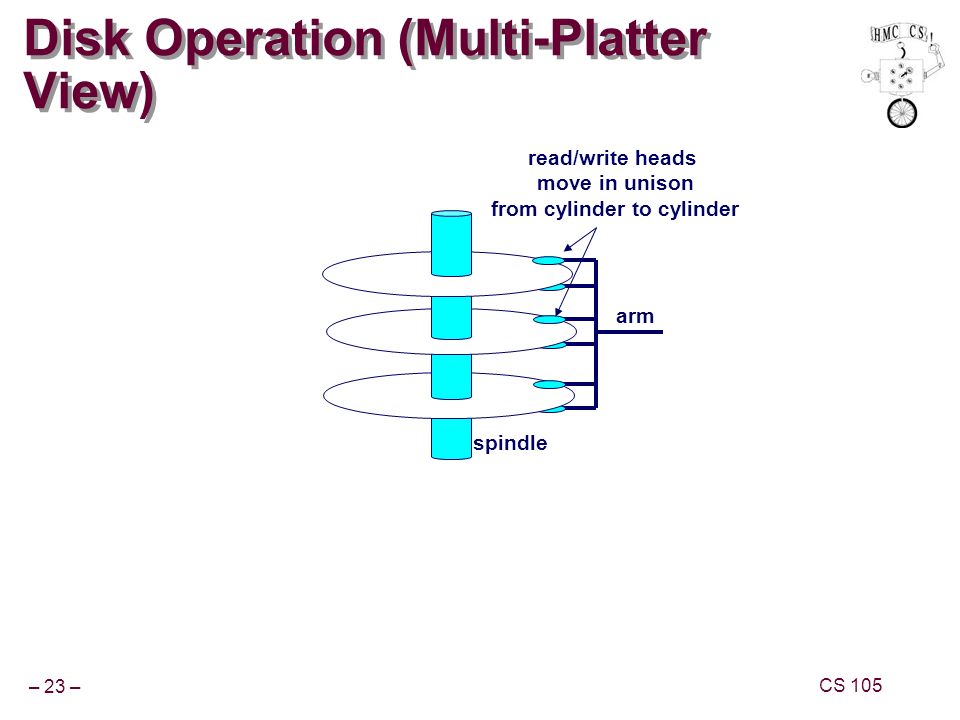 Disk Operation (Multi-Platter View)

HMC CS

read/write heads
move in unison
from cylinder to cylinder

arm

spindle

– 23 –

CS 105